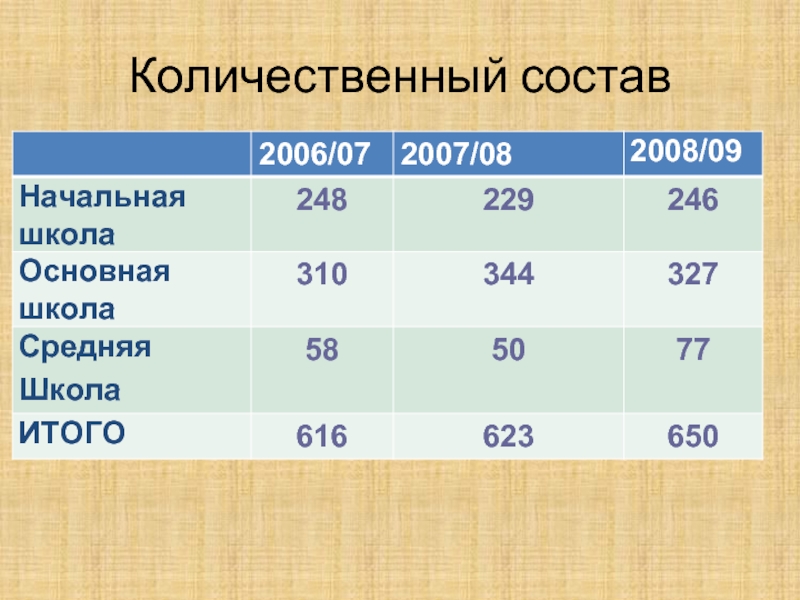 Количественный состав

| | 2006/07 | 2007/08 | 2008/09 |
|---|---|---|---|
| Начальная школа | 248 | 229 | 246 |
| Основная школа | 310 | 344 | 327 |
| Средняя Школа | 58 | 50 | 77 |
| ИТОГО | 616 | 623 | 650 |